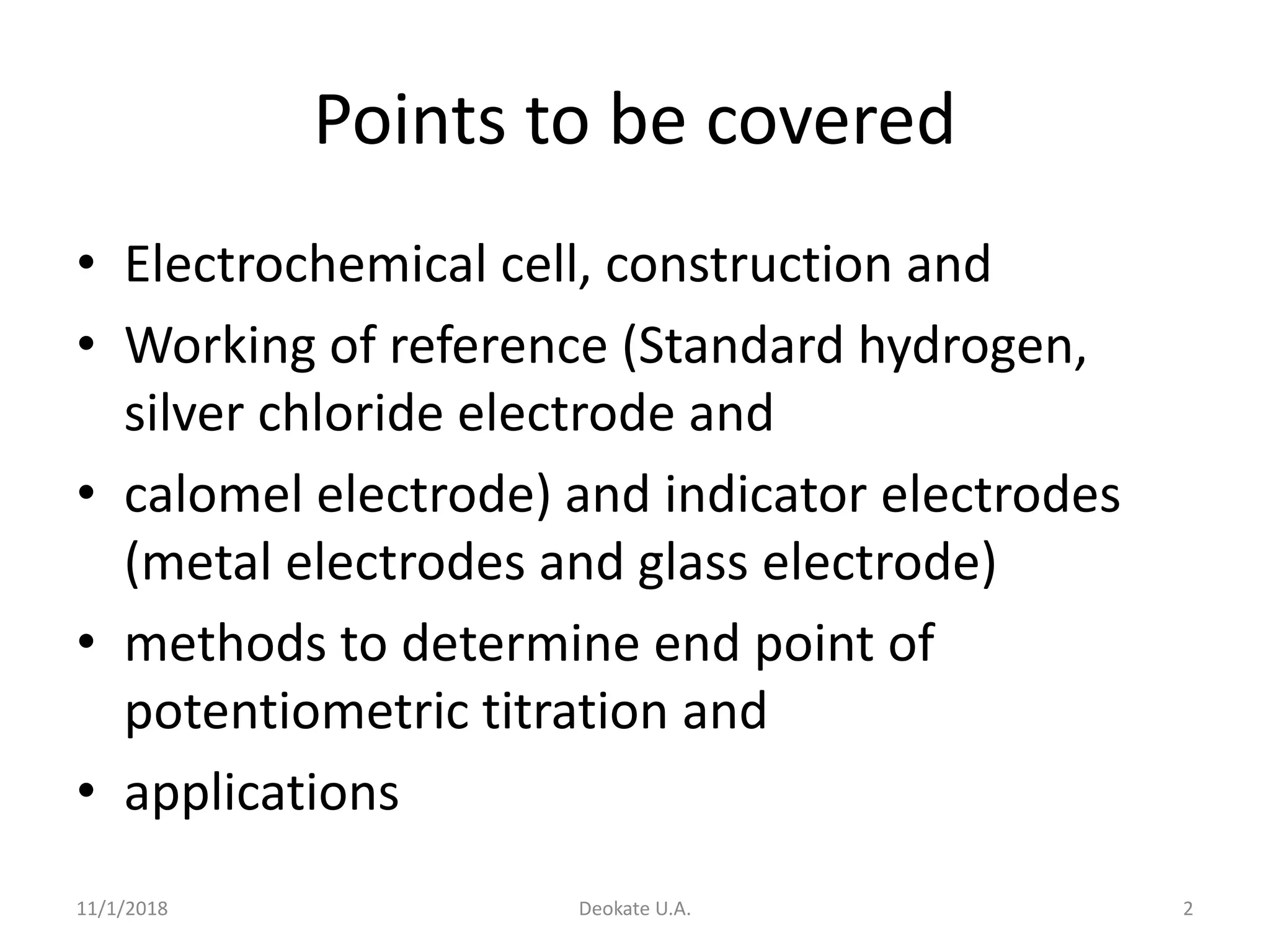 Points to be covered

• Electrochemical cell, construction and
• Working of reference (Standard hydrogen, silver chloride electrode and
• calomel electrode) and indicator electrodes (metal electrodes and glass electrode)
• methods to determine end point of potentiometric titration and
• applications

11/1/2018 Deokate U.A. 2